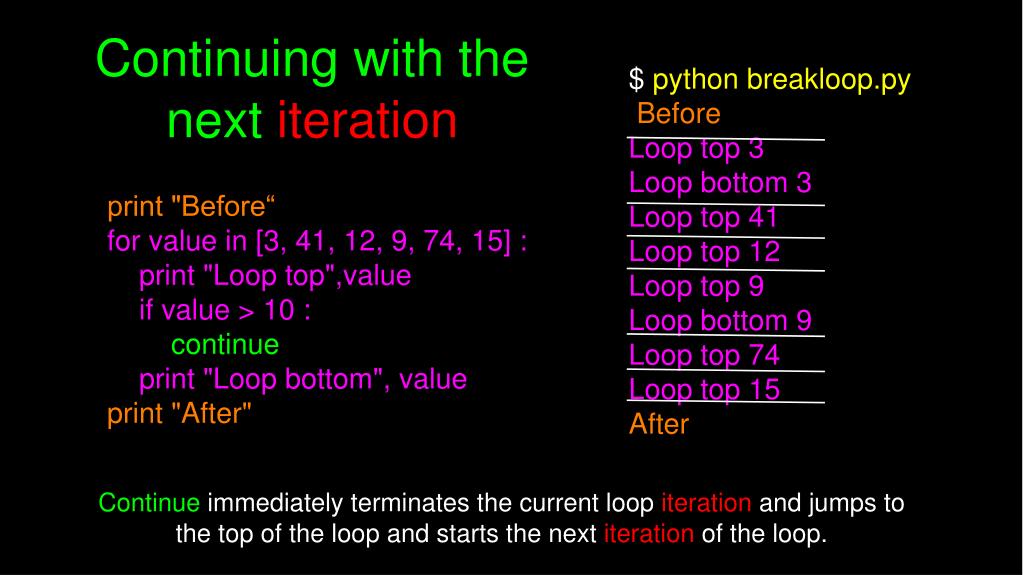 Continuing with the next iteration

print "Before“
for value in [3, 41, 12, 9, 74, 15] :
print "Loop top",value
if value > 10 :
continue
print "Loop bottom", value
print "After"

$ python breakloop.py
Before
Loop top 3
Loop bottom 3
Loop top 41
Loop top 12
Loop top 9
Loop bottom 9
Loop top 74
Loop top 15
After

Continue immediately terminates the current loop iteration and jumps to the top of the loop and starts the next iteration of the loop.